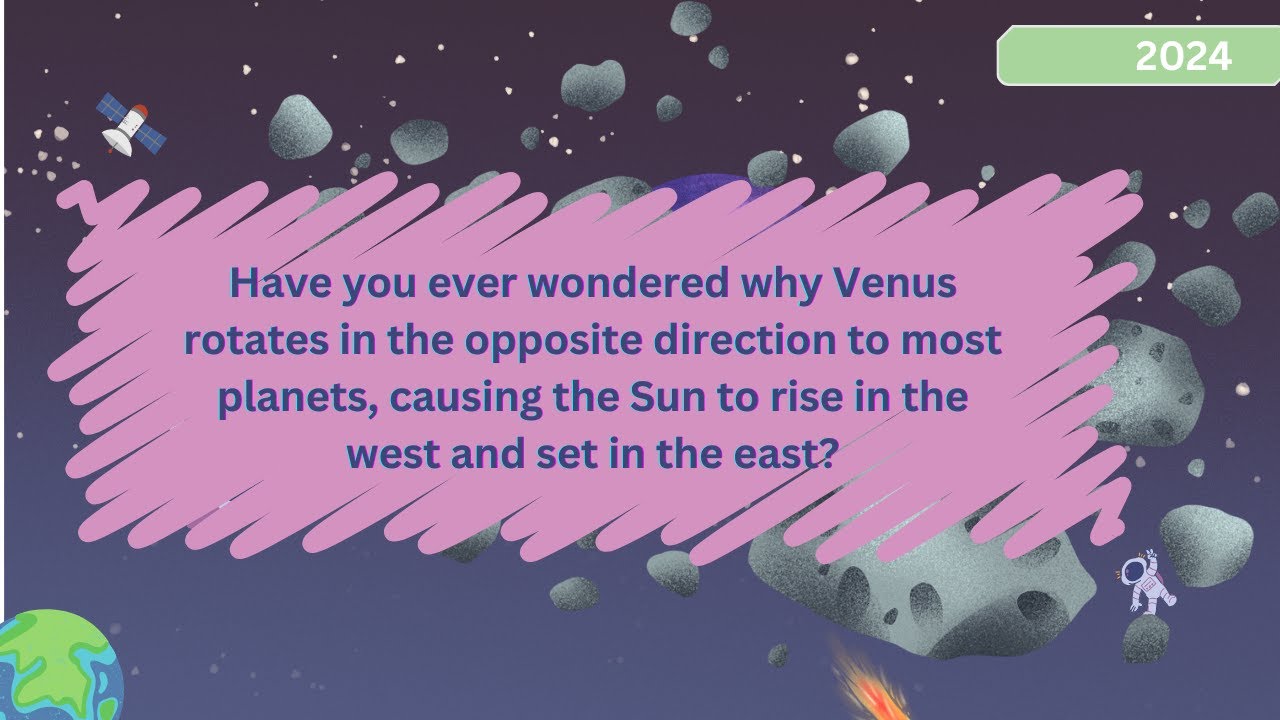 2024

Have you ever wondered why Venus rotates in the opposite direction to most planets, causing the Sun to rise in the west and set in the east?